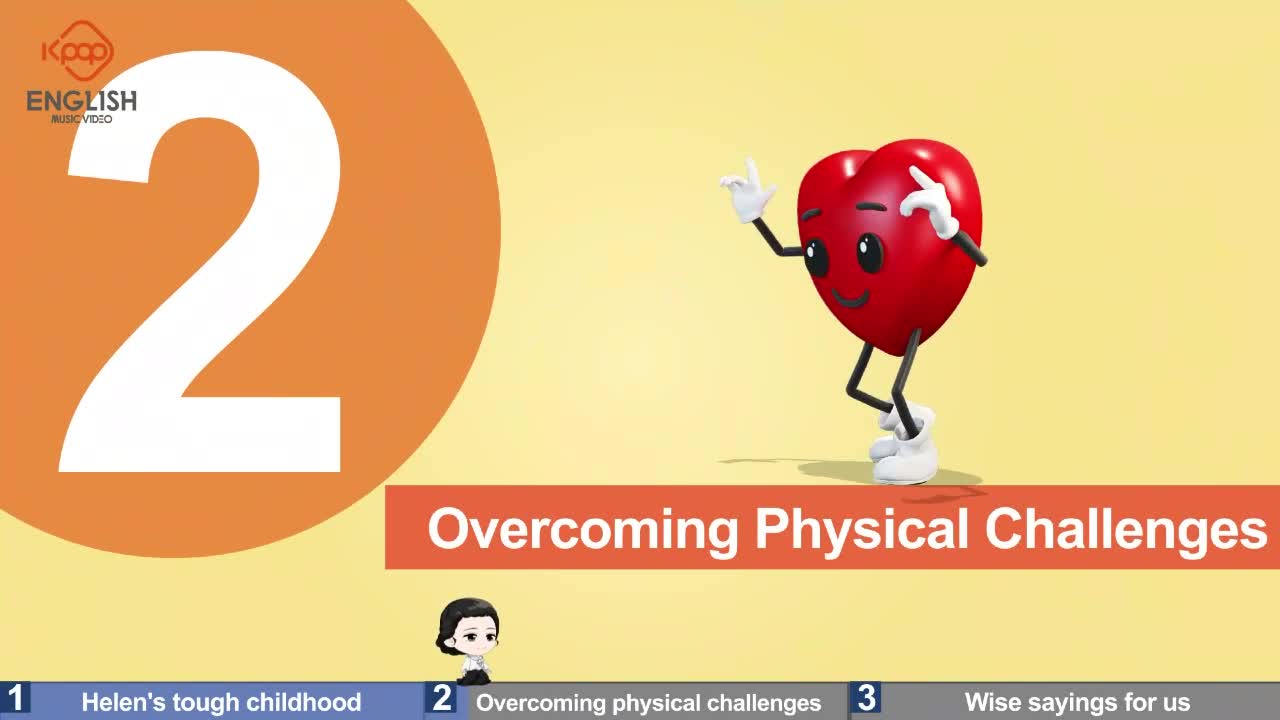 Kpop
ENGLISH
MUSIC VIDEO

2

Overcoming Physical Challenges

1 Helen's tough childhood
2 Overcoming physical challenges
3 Wise sayings for us